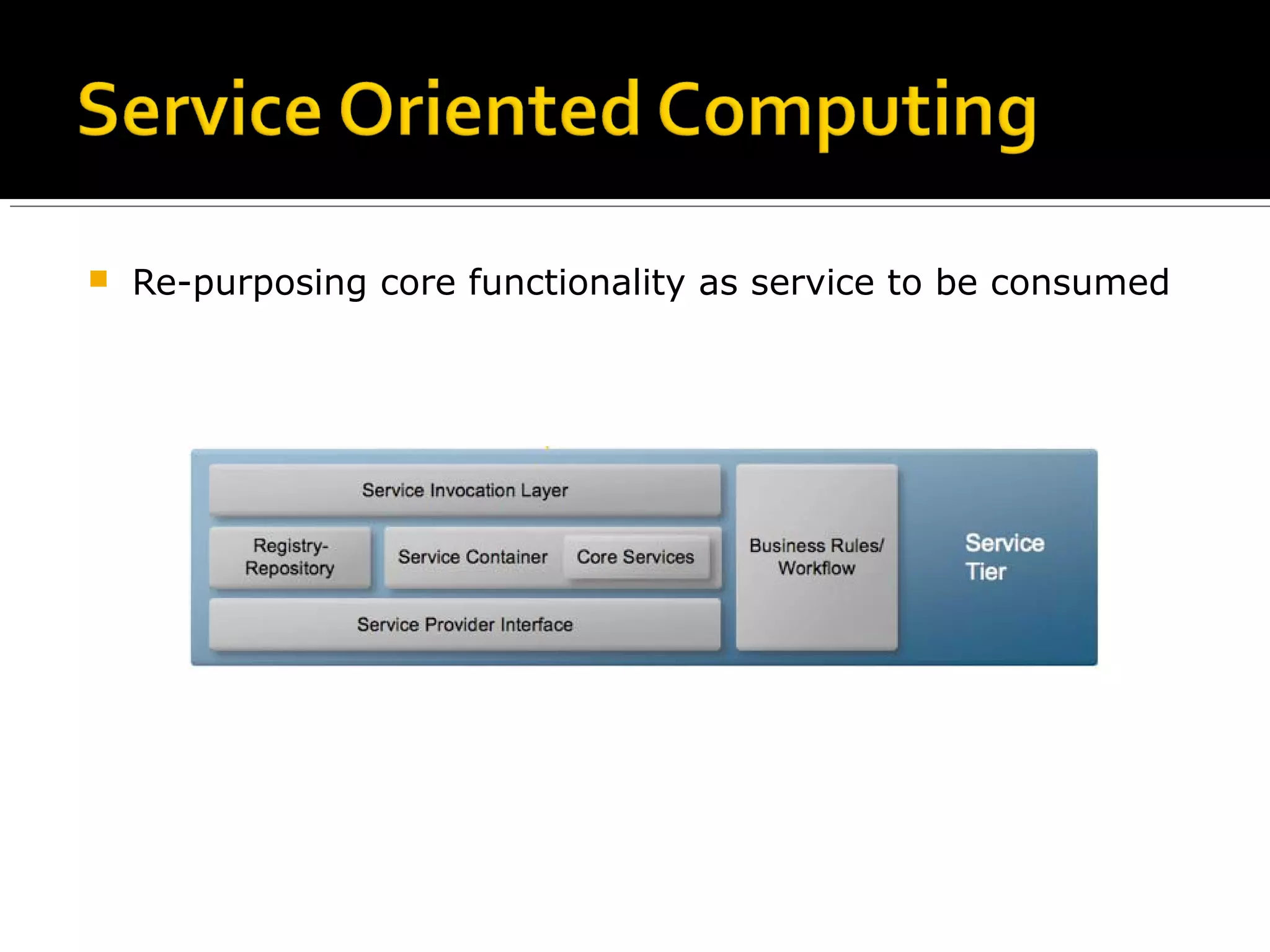 Service Oriented Computing

Re-purposing core functionality as service to be consumed

Service Invocation Layer

Registry-Repository

Service Container

Core Services

Service Provider Interface

Business Rules/ Workflow

Service Tier